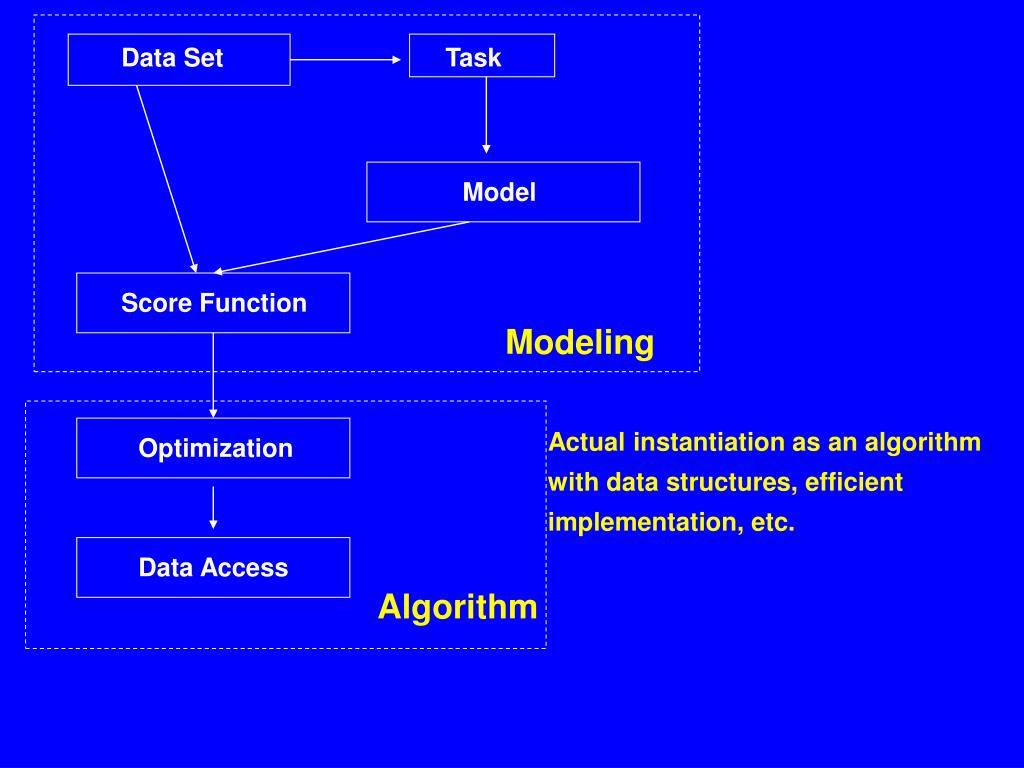 Data Set

Task

Model

Score Function

Modeling

Optimization

Data Access

Algorithm

Actual instantiation as an algorithm with data structures, efficient implementation, etc.